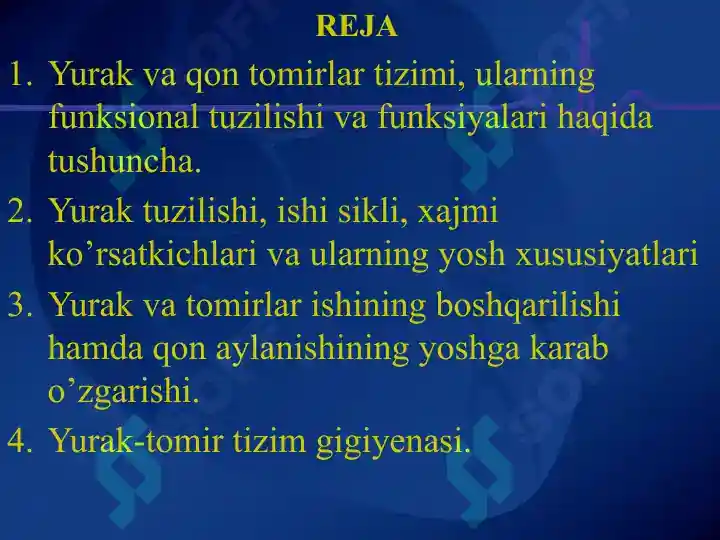 REJA

1. Yurak va qon tomirlar tizimi, ularning funksional tuzilishi va funksiyalari haqida tushuncha.

2. Yurak tuzilishi, ishi sikli, xajmi ko’rsatkichlari va ularning yosh xususiyatlari

3. Yurak va tomirlar ishining boshqarilishi hamda qon aylanishining yoshga karab o’zgarishi.

4. Yurak-tomir tizim gigiyenasi.